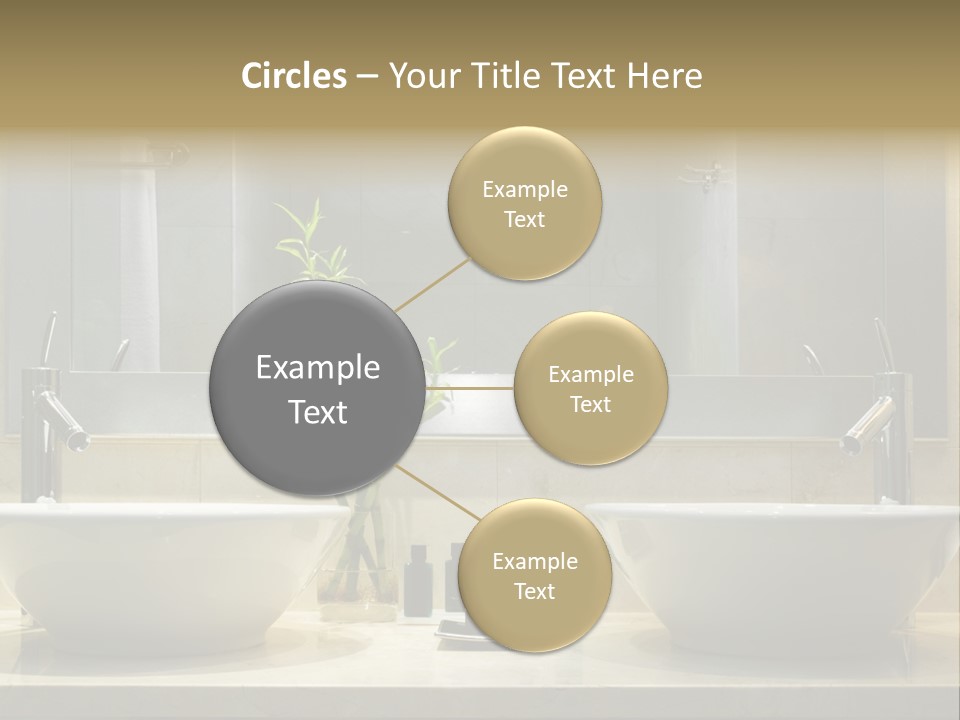 Circles – Your Title Text Here

Example Text

Example Text

Example Text

Example Text